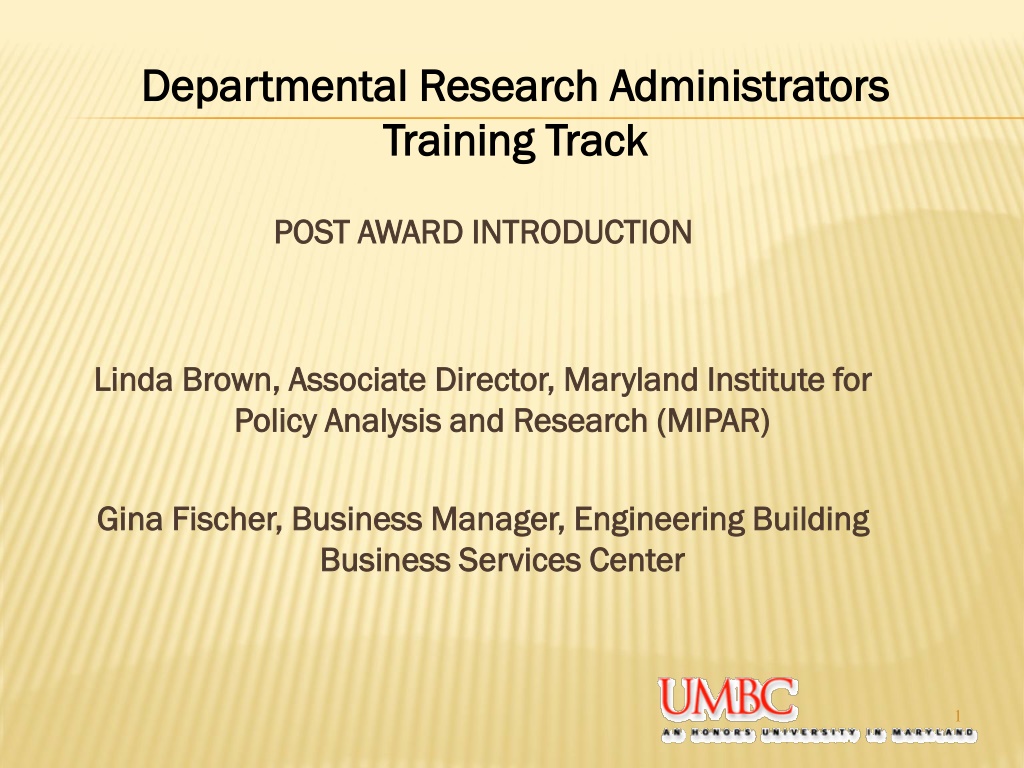 Departmental Research Administrators Training Track

POST AWARD INTRODUCTION

Linda Brown, Associate Director, Maryland Institute for Policy Analysis and Research (MIPAR)

Gina Fischer, Business Manager, Engineering Building Business Services Center

UMBC
AN HONORS UNIVERSITY IN MARYLAND

1